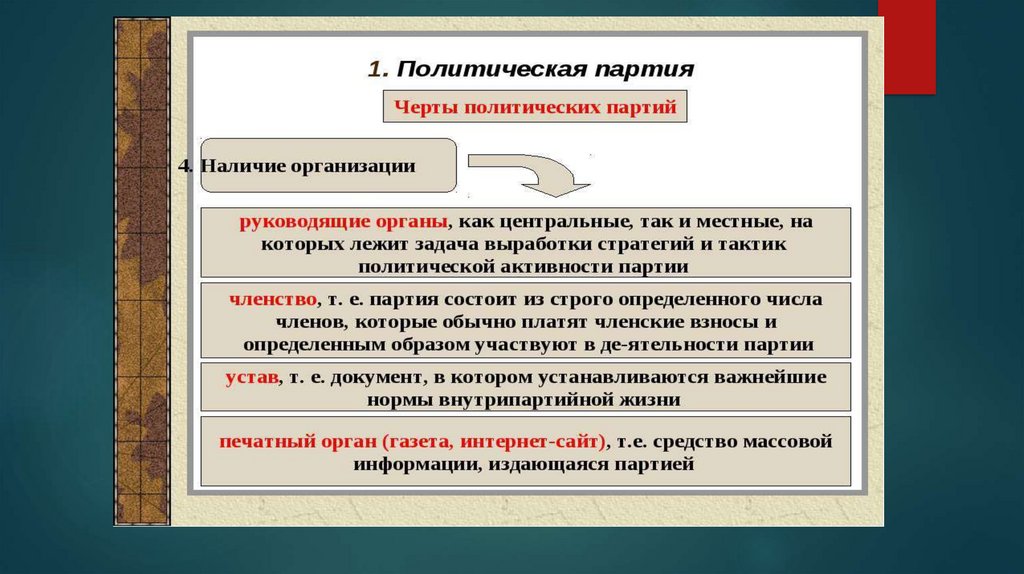 1. Политическая партия

Черты политических партий

4. Наличие организации

руководящие органы, как центральные, так и местные, на которых лежит задача выработки стратегий и тактик политической активности партии

членство, т. е. партия состоит из строго определенного числа членов, которые обычно платят членские взносы и определенным образом участвуют в де-ятельности партии

устав, т. е. документ, в котором устанавливаются важнейшие нормы внутрипартийной жизни

печатный орган (газета, интернет-сайт), т.е. средство массовой информации, издающаяся партией